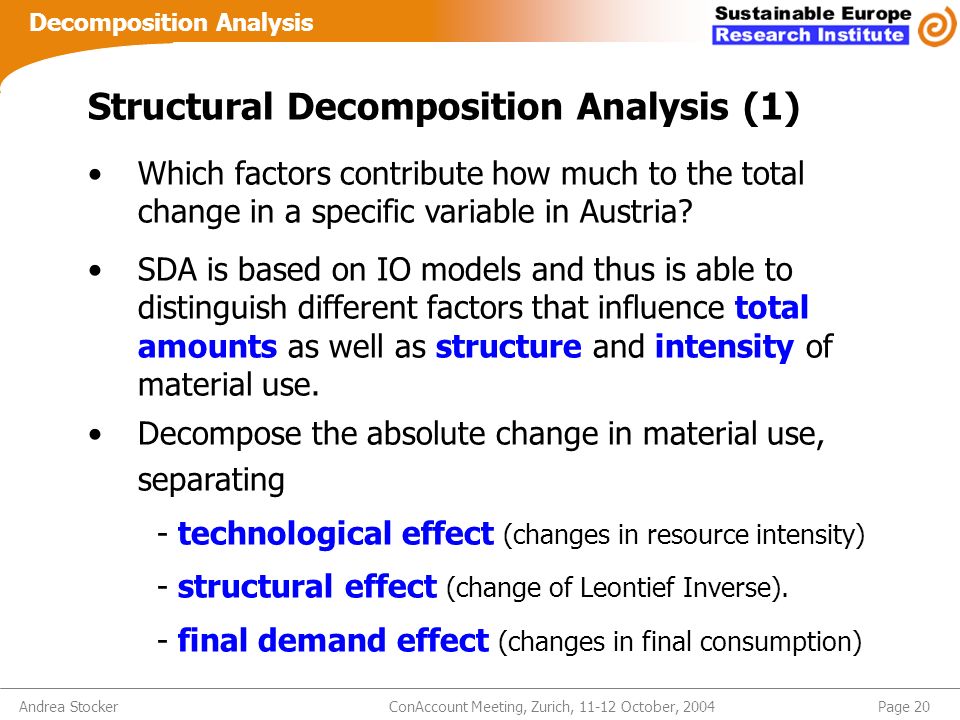 Decomposition Analysis

Sustainable Europe Research Institute

Structural Decomposition Analysis (1)

• Which factors contribute how much to the total change in a specific variable in Austria?

• SDA is based on IO models and thus is able to distinguish different factors that influence total amounts as well as structure and intensity of material use.

• Decompose the absolute change in material use, separating

- technological effect (changes in resource intensity)

- structural effect (change of Leontief Inverse).

- final demand effect (changes in final consumption)

Andrea Stocker ConAccount Meeting, Zurich, 11-12 October, 2004 Page 20